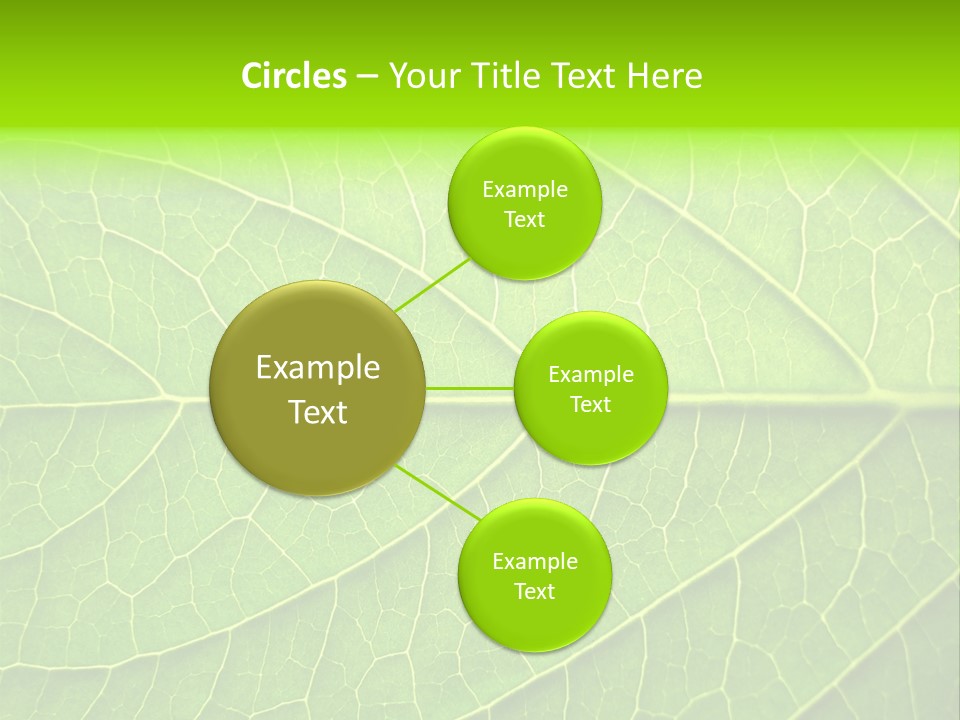 Circles – Your Title Text Here

Example Text

Example Text

Example Text

Example Text